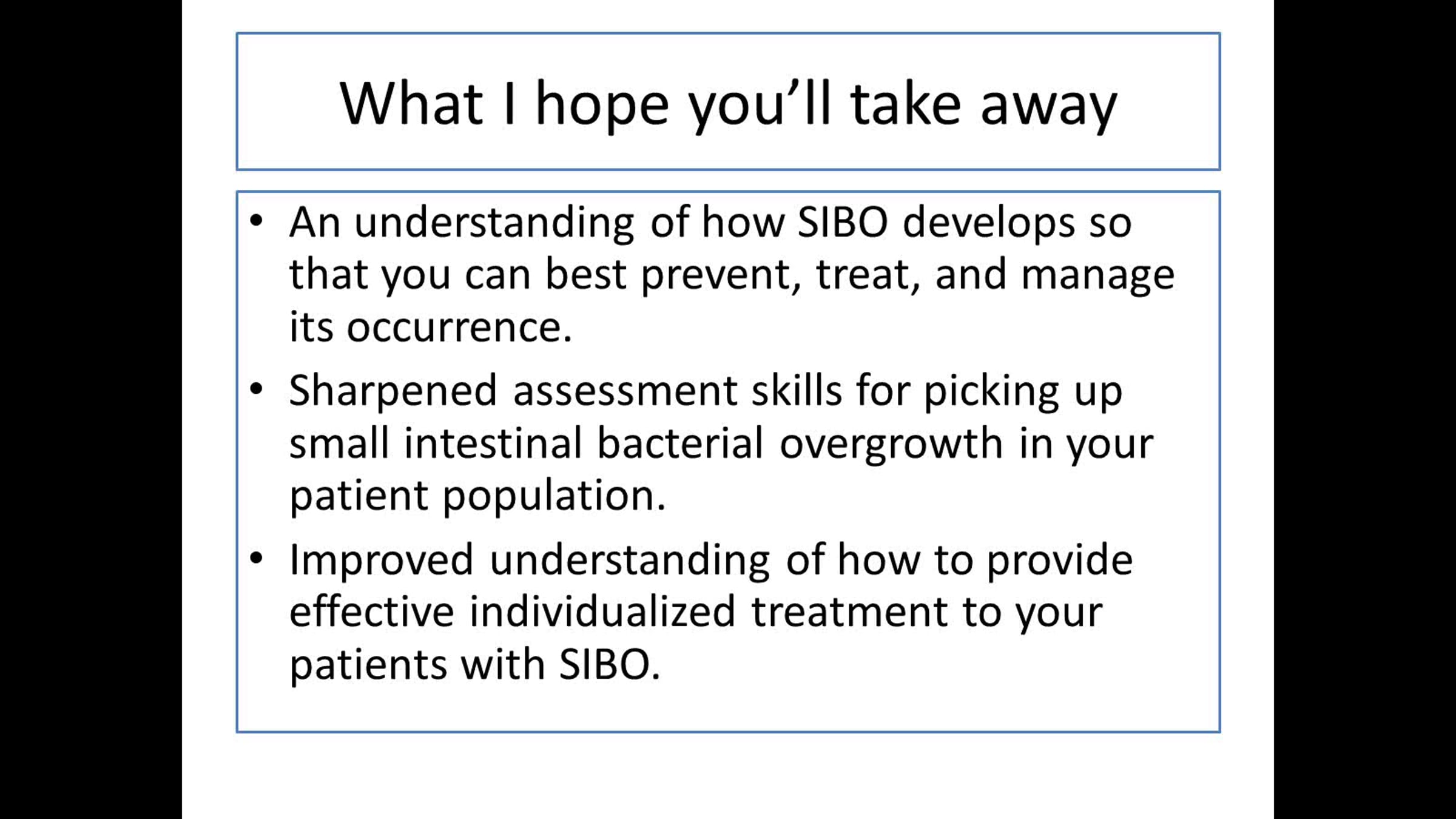 What I hope you'll take away

• An understanding of how SIBO develops so that you can best prevent, treat, and manage its occurrence.
• Sharpened assessment skills for picking up small intestinal bacterial overgrowth in your patient population.
• Improved understanding of how to provide effective individualized treatment to your patients with SIBO.